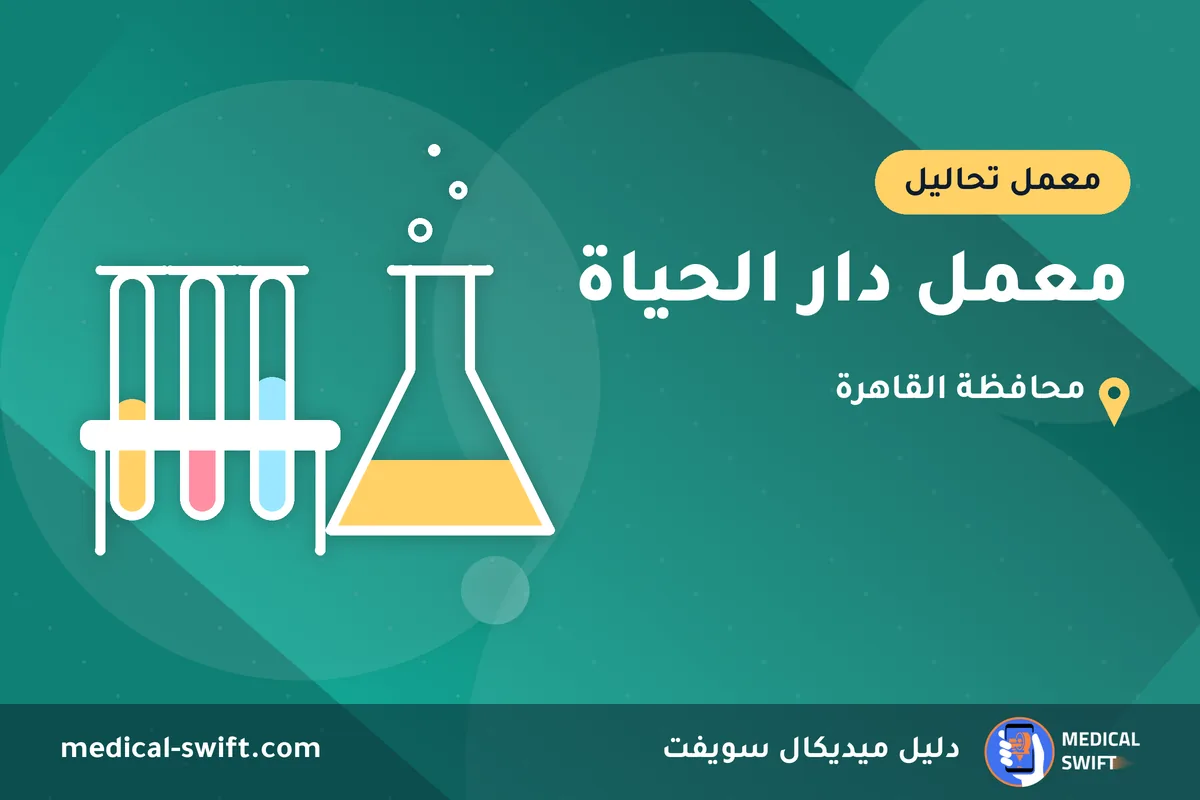 معمل تحاليل

معمل دار الحياة

محافظة القاهرة

MEDICAL
SWIFT

دليل ميديكال سويفت

medical-swift.com